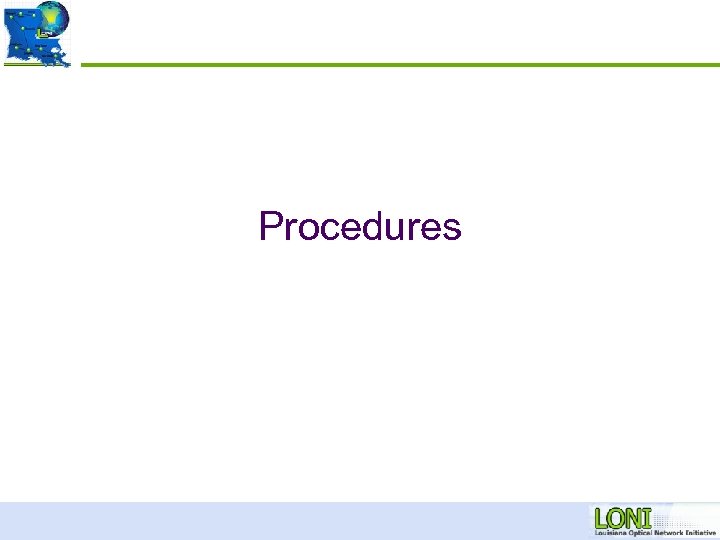 Procedures

LONI
Louisiana Optical Network Initiative